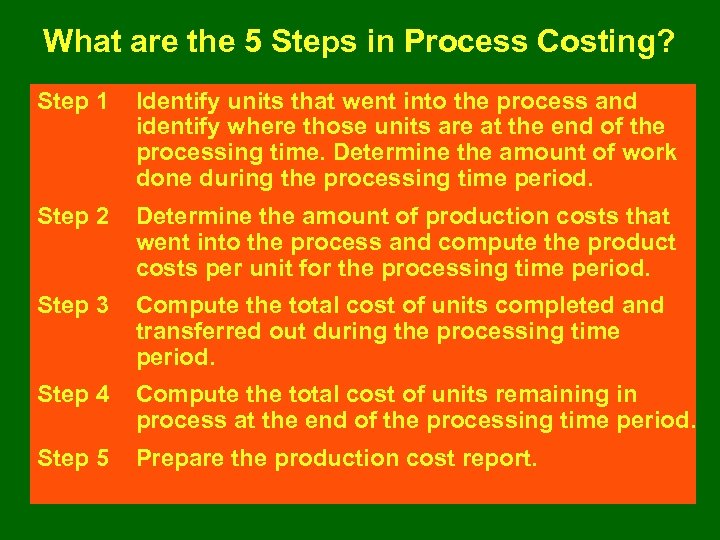 What are the 5 Steps in Process Costing?

Step 1 Identify units that went into the process and identify where those units are at the end of the processing time. Determine the amount of work done during the processing time period.

Step 2 Determine the amount of production costs that went into the process and compute the product costs per unit for the processing time period.

Step 3 Compute the total cost of units completed and transferred out during the processing time period.

Step 4 Compute the total cost of units remaining in process at the end of the processing time period.

Step 5 Prepare the production cost report.